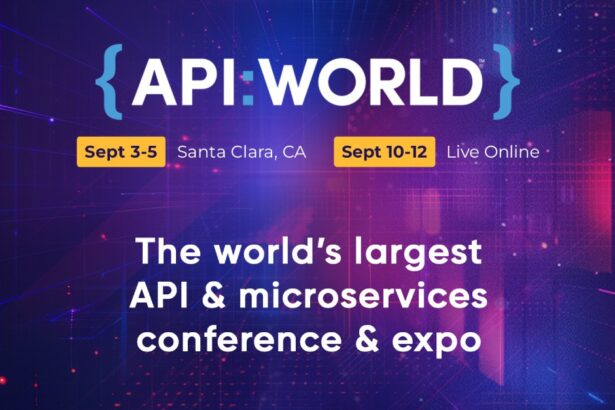 {API:WORLD™}

Sept 3-5 Santa Clara, CA Sept 10-12 Live Online

The world's largest API & microservices conference & expo